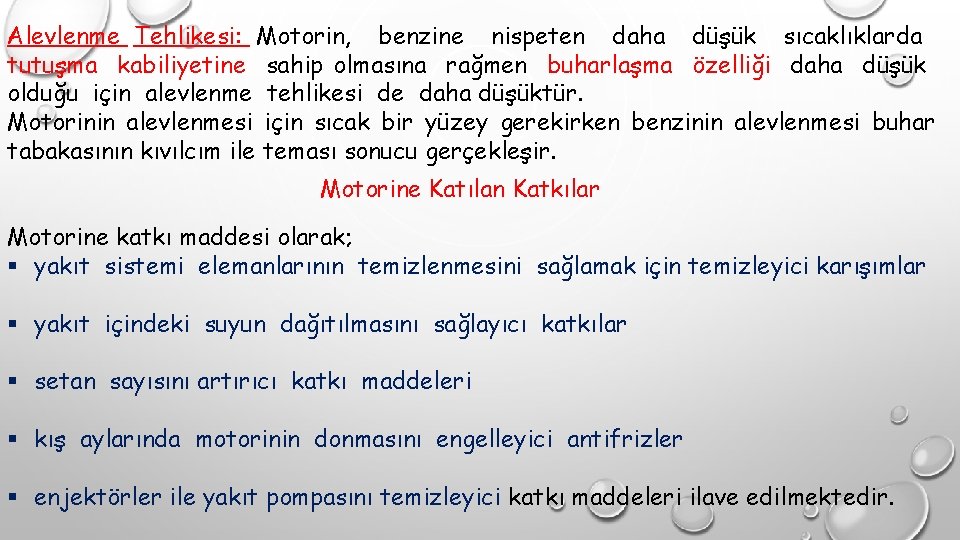 Alevlenme Tehlikesi: Motorin, benzine nispeten daha düşük sıcaklıklarda tutuşma kabiliyetine sahip olmasına rağmen buharlaşma özelliği daha düşük olduğu için alevlenme tehlikesi de daha düşüktür.
Motorinin alevlenmesi için sıcak bir yüzey gerekirken benzinin alevlenmesi buhar tabakasının kıvılcım ile teması sonucu gerçekleşir.

Motorine Katılan Katkılar

Motorine katkı maddesi olarak;
▪ yakıt sistemi elemanlarının temizlenmesini sağlamak için temizleyici karışımlar

▪ yakıt içindeki suyun dağıtılmasını sağlayıcı katkılar

▪ setan sayısını artırıcı katkı maddeleri

▪ kış aylarında motorinin donmasını engelleyici antifrizler

▪ enjektörler ile yakıt pompasını temizleyici katkı maddeleri ilave edilmektedir.